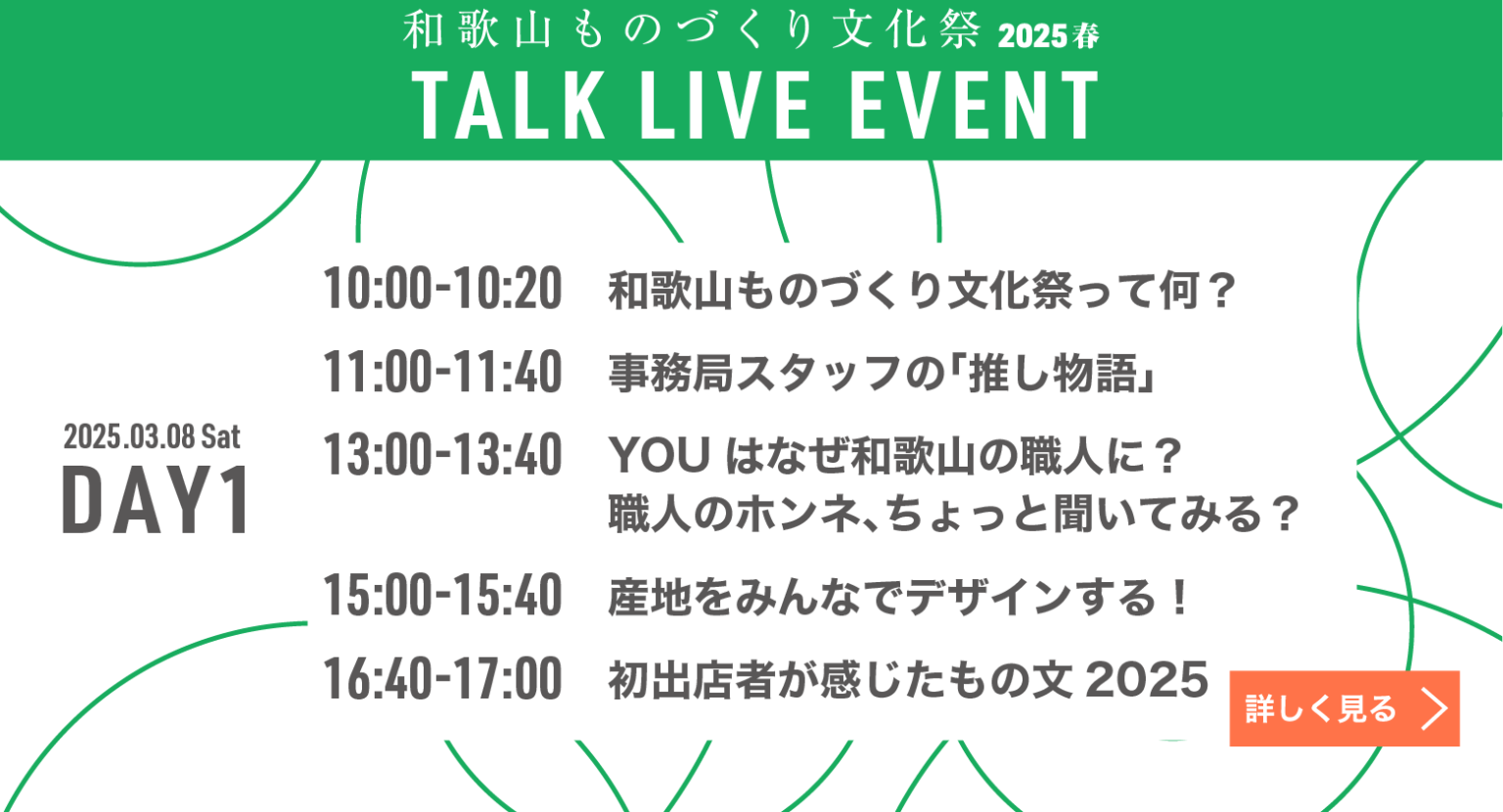 和歌山ものづくり文化祭 2025春
TALK LIVE EVENT

2025.03.08 Sat
DAY1

10:00-10:20 和歌山ものづくり文化祭って何？

11:00-11:40 事務局スタッフの「推し物語」

13:00-13:40 YOU はなぜ和歌山の職人に？
職人のホンネ、ちょっと聞いてみる？

15:00-15:40 産地をみんなでデザインする！

16:40-17:00 初出店者が感じたもの文 2025

詳しく見る